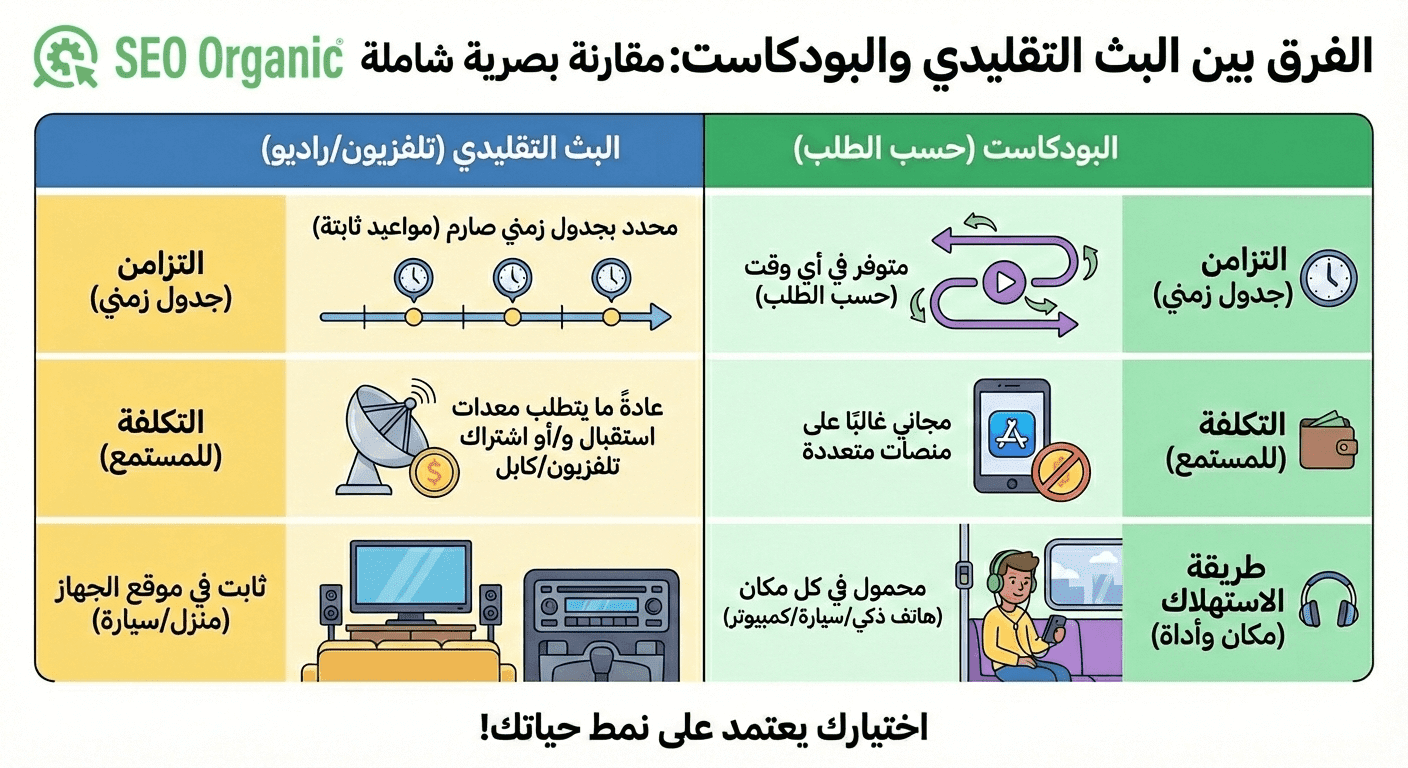 الفرق بين البث التقليدي والبودكاست: مقارنة بصرية شاملة

SEO Organic

البودكاست (حسب الطلب)

البث التقليدي (تلفزيون/راديو)

التزامن (جدول زمني)

متوفر في أي وقت (حسب الطلب)

محدد بجدول زمني صارم (مواعيد ثابتة)

التزامن (جدول زمني)

التكلفة (للمستمع)

مجاني غالبًا على منصات متعددة

عادةً ما يتطلب معدات استقبال و/أو اشتراك تلفزيون/كابل

التكلفة (للمستمع)

طريقة الاستهلاك (مكان وأداة)

محمول في كل مكان (هاتف ذكي/سيارة/كمبيوتر)

ثابت في موقع الجهاز (منزل/سيارة)

اختيارك يعتمد على نمط حياتك!